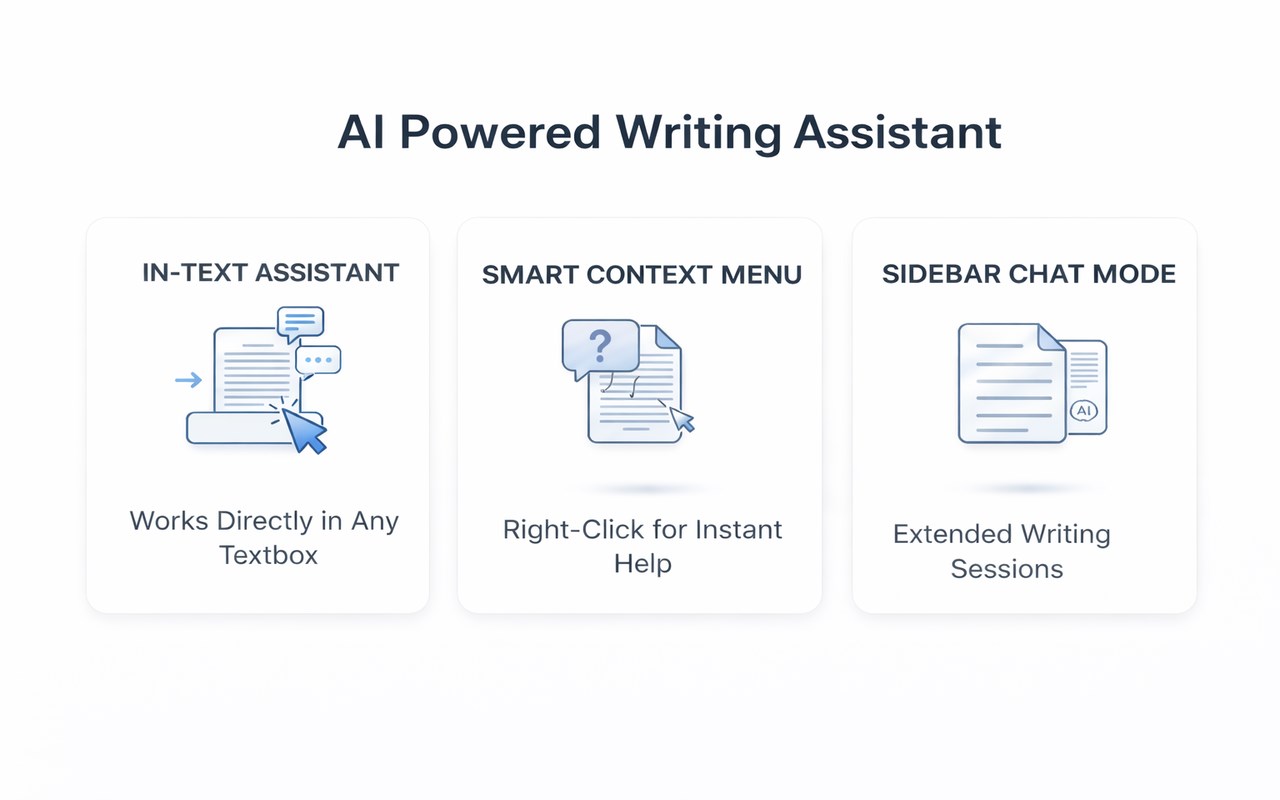 AI Powered Writing Assistant

IN-TEXT ASSISTANT

Works Directly in Any Textbox

SMART CONTEXT MENU

?

Right-Click for Instant Help

SIDEBAR CHAT MODE

AI

Extended Writing Sessions